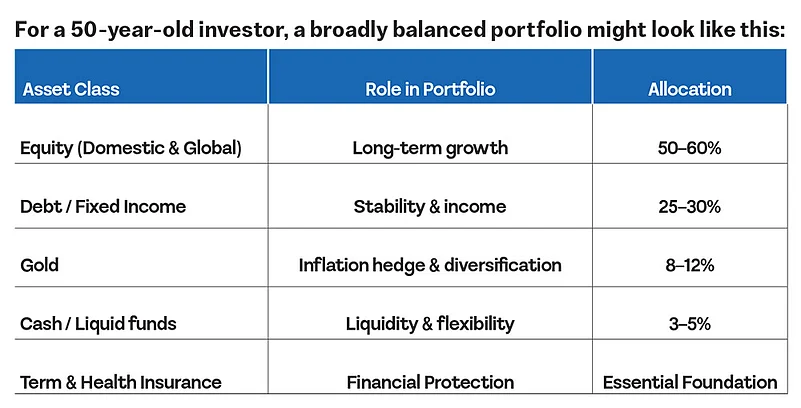 For a 50-year-old investor, a broadly balanced portfolio might look like this:

| Asset Class | Role in Portfolio | Allocation |
|---|---|---|
| Equity (Domestic & Global) | Long-term growth | 50–60% |
| Debt / Fixed Income | Stability & income | 25–30% |
| Gold | Inflation hedge & diversification | 8–12% |
| Cash / Liquid funds | Liquidity & flexibility | 3–5% |
| Term & Health Insurance | Financial Protection | Essential Foundation |